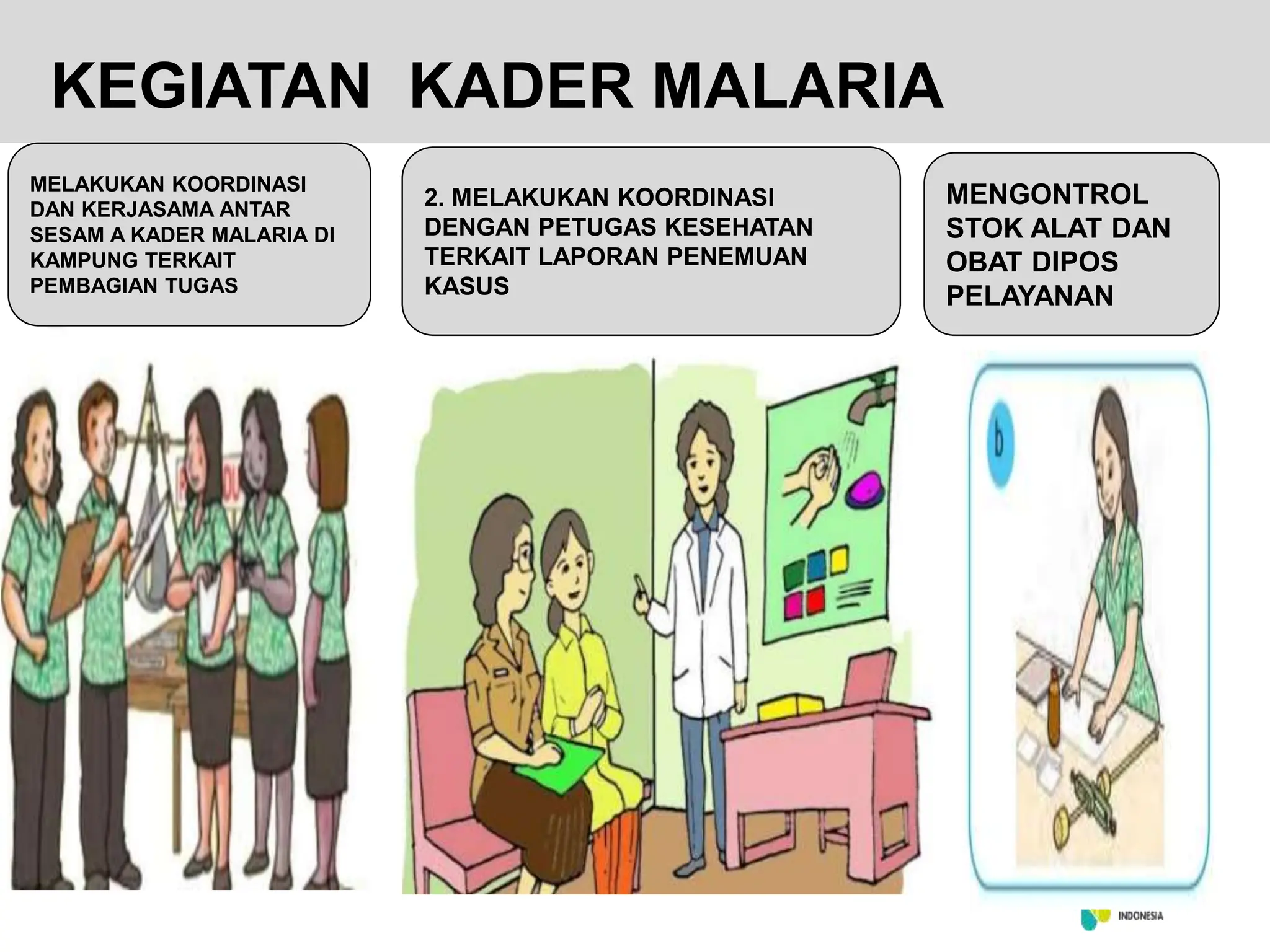 KEGIATAN KADER MALARIA

MELAKUKAN KOORDINASI DAN KERJASAMA ANTAR SESAM A KADER MALARIA DI KAMPUNG TERKAIT PEMBAGIAN TUGAS

2. MELAKUKAN KOORDINASI DENGAN PETUGAS KESEHATAN TERKAIT LAPORAN PENEMUAN KASUS

MENGONTROL STOK ALAT DAN OBAT DIPOS PELAYANAN

b

INDONESIA